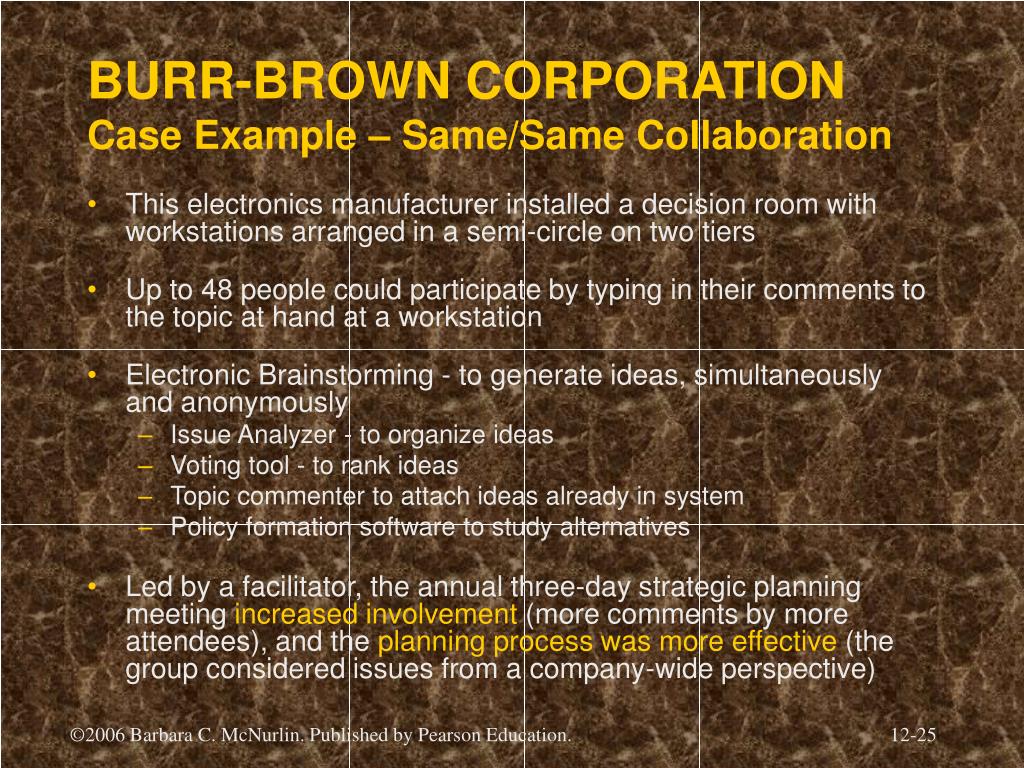 BURR-BROWN CORPORATION
Case Example – Same/Same Collaboration

• This electronics manufacturer installed a decision room with workstations arranged in a semi-circle on two tiers

• Up to 48 people could participate by typing in their comments to the topic at hand at a workstation

• Electronic Brainstorming - to generate ideas, simultaneously and anonymously
– Issue Analyzer - to organize ideas
– Voting tool - to rank ideas
– Topic commenter to attach ideas already in system
– Policy formation software to study alternatives

• Led by a facilitator, the annual three-day strategic planning meeting increased involvement (more comments by more attendees), and the planning process was more effective (the group considered issues from a company-wide perspective)

©2006 Barbara C. McNurlin. Published by Pearson Education.

12-25